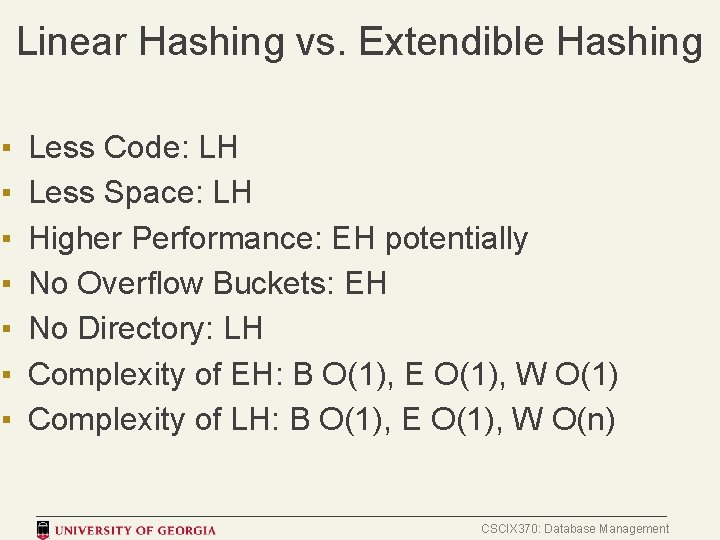 Linear Hashing vs. Extendible Hashing

- Less Code: LH
- Less Space: LH
- Higher Performance: EH potentially
- No Overflow Buckets: EH
- No Directory: LH
- Complexity of EH: B O(1), E O(1), W O(1)
- Complexity of LH: B O(1), E O(1), W O(n)

UNIVERSITY OF GEORGIA

CSCIX370: Database Management